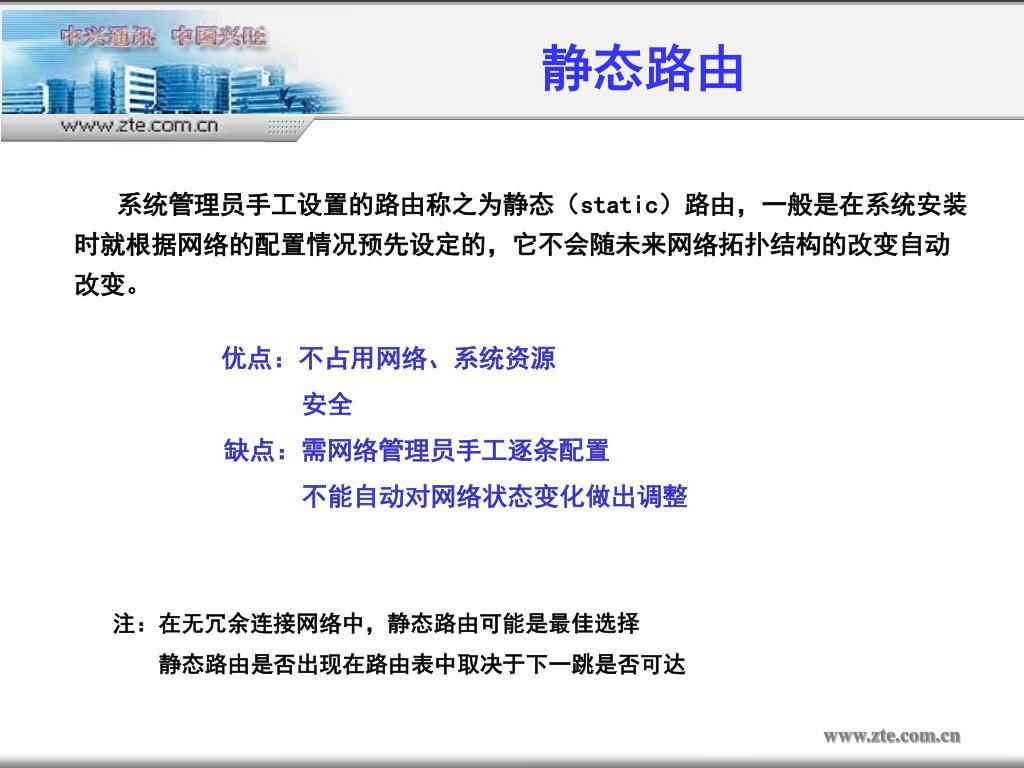 中兴通讯 中国兴旺

www.zte.com.cn

静态路由

系统管理员手工设置的路由称之为静态（static）路由，一般是在系统安装时就根据网络的配置情况预先设定的，它不会随未来网络拓扑结构的改变自动改变。

优点：不占用网络、系统资源
安全
缺点：需网络管理员手工逐条配置
不能自动对网络状态变化做出调整

注：在无冗余连接网络中，静态路由可能是最佳选择
静态路由是否出现在路由表中取决于下一跳是否可达

www.zte.com.cn